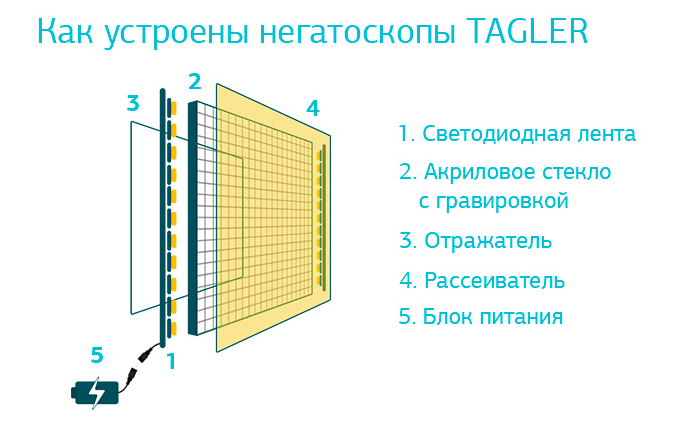 Как устроены негатоскопы TAGLER

3
2
4
5
1

1. Светодиодная лента
2. Акриловое стекло с гравировкой
3. Отражатель
4. Рассеиватель
5. Блок питания